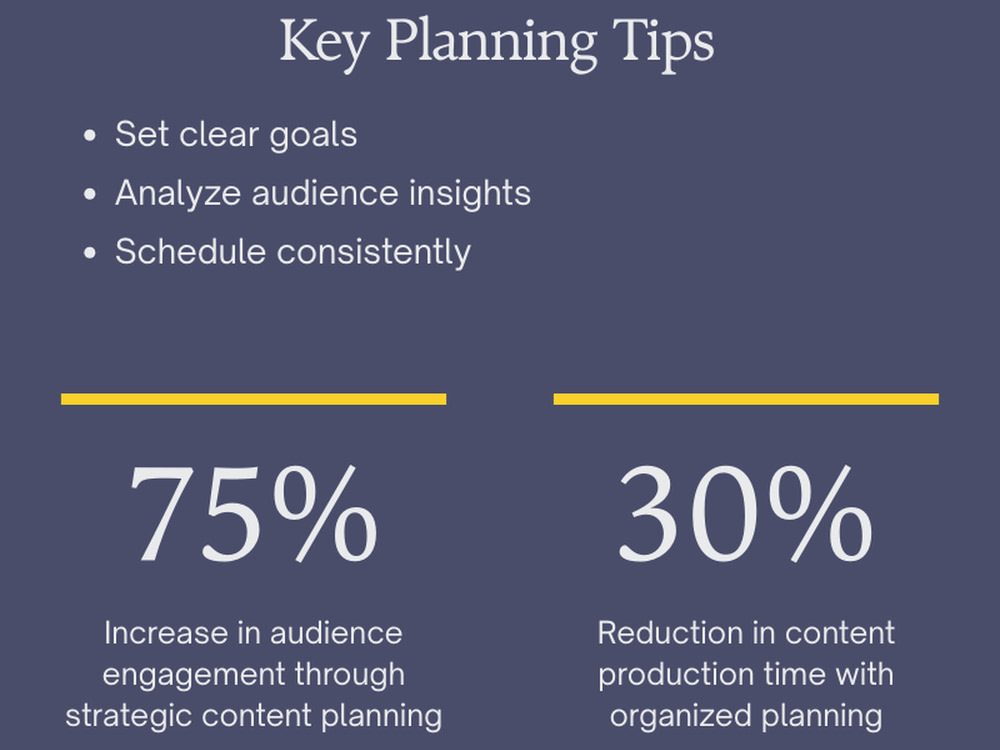 Key Planning Tips

• Set clear goals
• Analyze audience insights
• Schedule consistently

75%

Increase in audience engagement through strategic content planning

30%

Reduction in content production time with organized planning